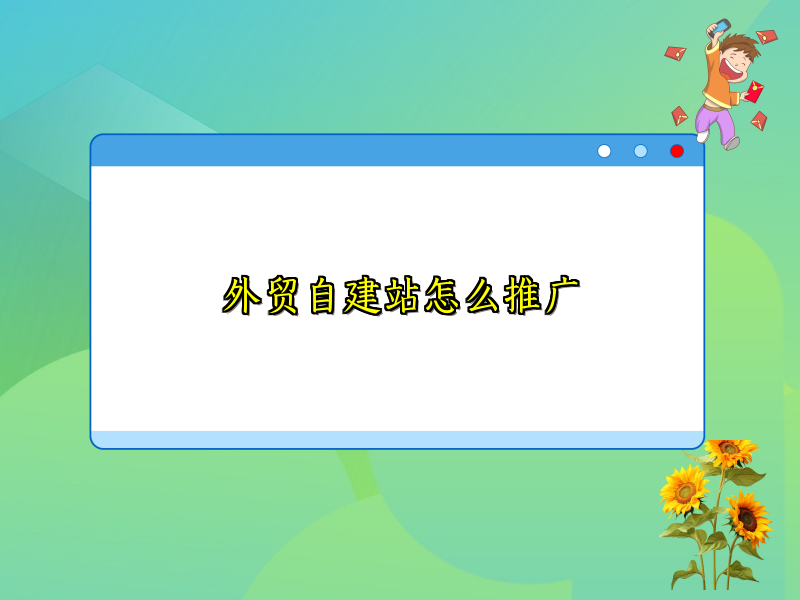 外贸自建站怎么推广